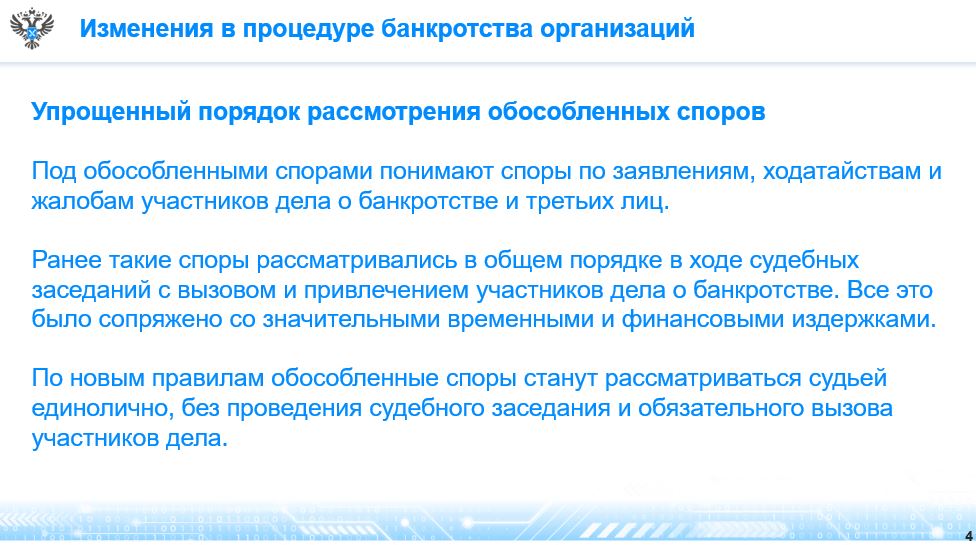 Изменения в процедуре банкротства организаций

Упрощенный порядок рассмотрения обособленных споров

Под обособленными спорами понимают споры по заявлениям, ходатайствам и жалобам участников дела о банкротстве и третьих лиц.

Ранее такие споры рассматривались в общем порядке в ходе судебных заседаний с вызовом и привлечением участников дела о банкротстве. Все это было сопряжено со значительными временными и финансовыми издержками.

По новым правилам обособленные споры станут рассматриваться судьей единолично, без проведения судебного заседания и обязательного вызова участников дела.

4